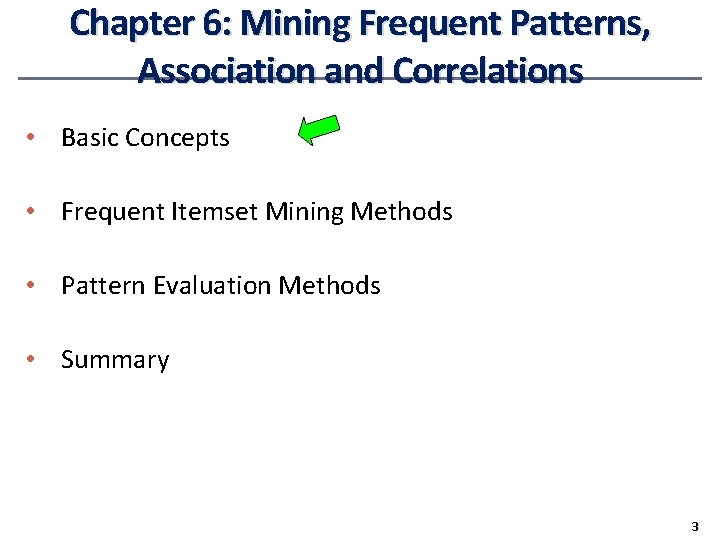 Chapter 6: Mining Frequent Patterns, Association and Correlations

• Basic Concepts

• Frequent Itemset Mining Methods

• Pattern Evaluation Methods

• Summary

3